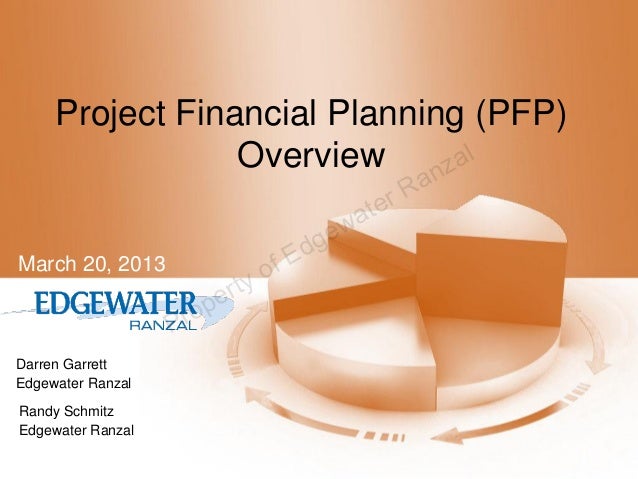 Project Financial Planning (PFP) Overview

Property of Edgewater Ranzal

March 20, 2013

EDGEWATER
RANZAL

Darren Garrett
Edgewater Ranzal

Randy Schmitz
Edgewater Ranzal